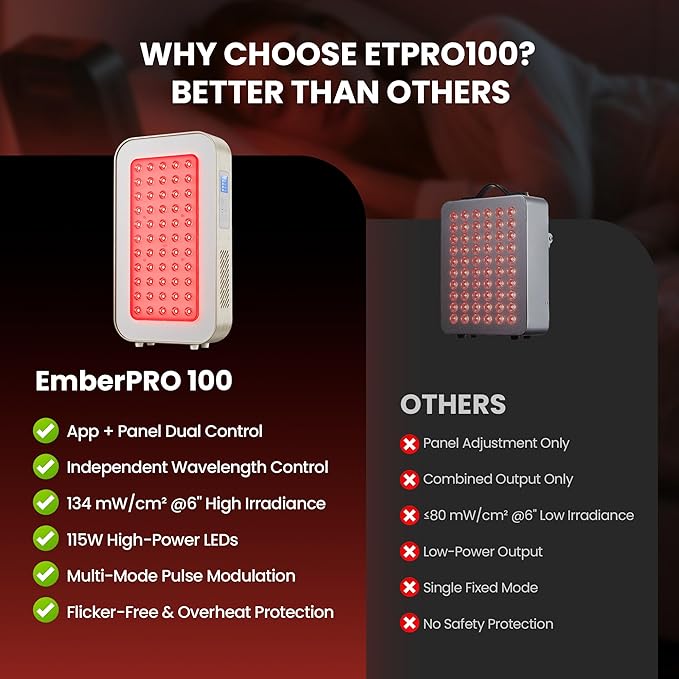 WHY CHOOSE ETPRO100?
BETTER THAN OTHERS

EmberPRO 100

App + Panel Dual Control

Independent Wavelength Control

134 mW/cm² @6" High Irradiance

115W High-Power LEDs

Multi-Mode Pulse Modulation

Flicker-Free & Overheat Protection

OTHERS

Panel Adjustment Only

Combined Output Only

≤80 mW/cm² @6" Low Irradiance

Low-Power Output

Single Fixed Mode

No Safety Protection